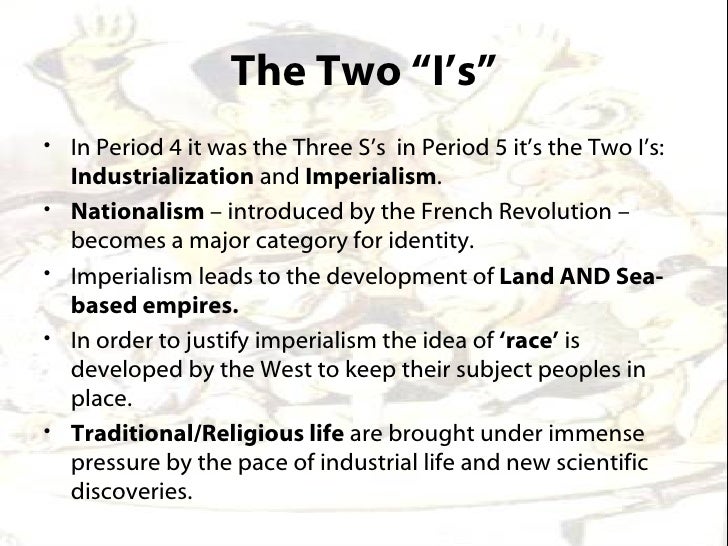 The Two “I’s”

• In Period 4 it was the Three S’s in Period 5 it’s the Two I’s: Industrialization and Imperialism.

• Nationalism – introduced by the French Revolution – becomes a major category for identity.

• Imperialism leads to the development of Land AND Sea-based empires.

• In order to justify imperialism the idea of ‘race’ is developed by the West to keep their subject peoples in place.

• Traditional/Religious life are brought under immense pressure by the pace of industrial life and new scientific discoveries.